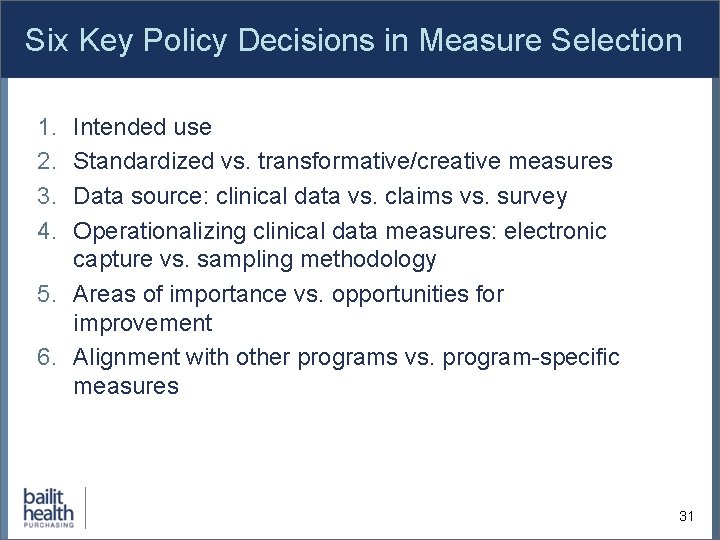 Six Key Policy Decisions in Measure Selection

1. Intended use
2. Standardized vs. transformative/creative measures
3. Data source: clinical data vs. claims vs. survey
4. Operationalizing clinical data measures: electronic capture vs. sampling methodology
5. Areas of importance vs. opportunities for improvement
6. Alignment with other programs vs. program-specific measures

bailit health PURCHASING

31